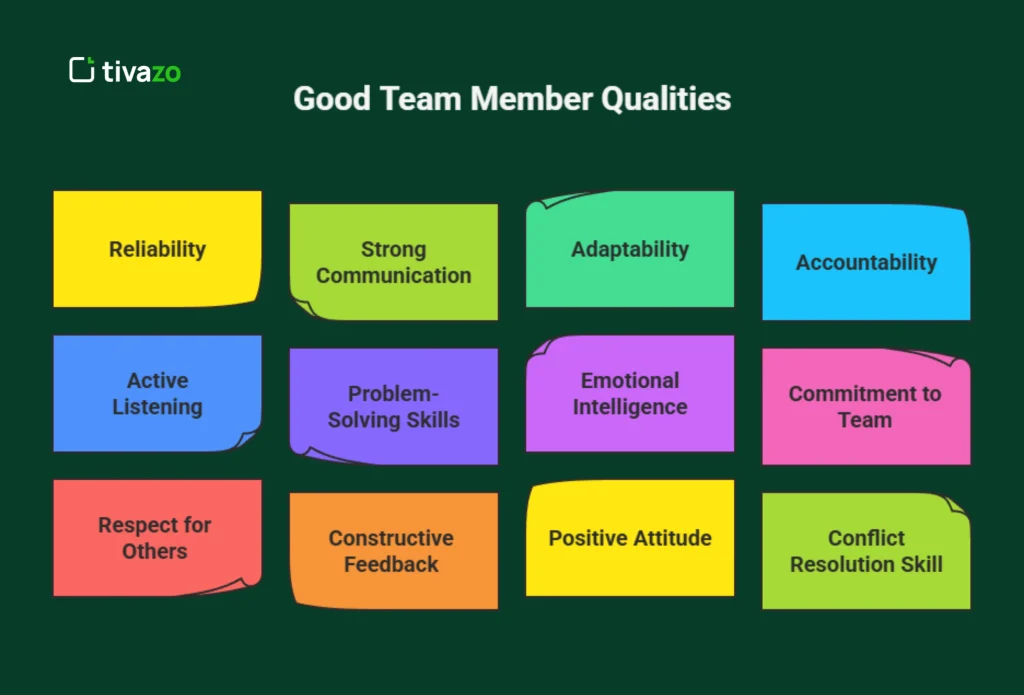 tivazo

Good Team Member Qualities

Reliability

Strong Communication

Adaptability

Accountability

Active Listening

Problem-Solving Skills

Emotional Intelligence

Commitment to Team

Respect for Others

Constructive Feedback

Positive Attitude

Conflict Resolution Skill